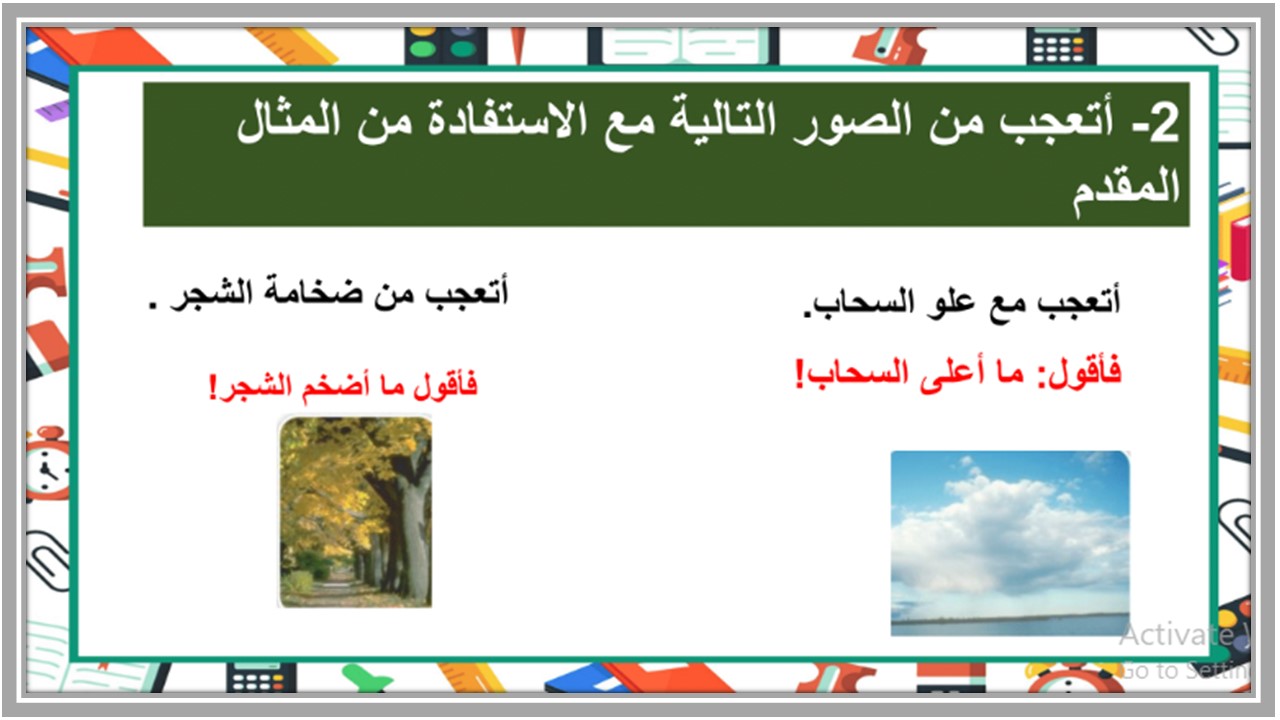 2- أتعجب من الصور التالية مع الاستفادة من المثال المقدم

أتعجب مع علو السحاب.

فأقول: ما أعلى السحاب!

أتعجب من ضخامة الشجر .

فأقول ما أضخم الشجر!

Activate
Go to Settin